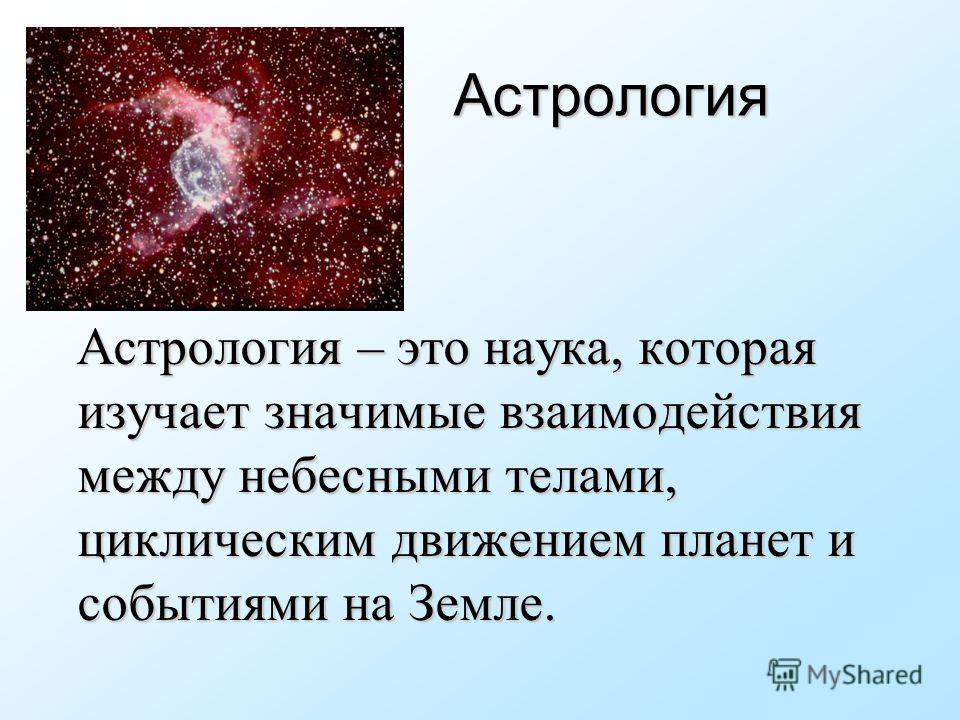 Астрология

Астрология – это наука, которая изучает значимые взаимодействия между небесными телами, циклическим движением планет и событиями на Земле.

MyShared